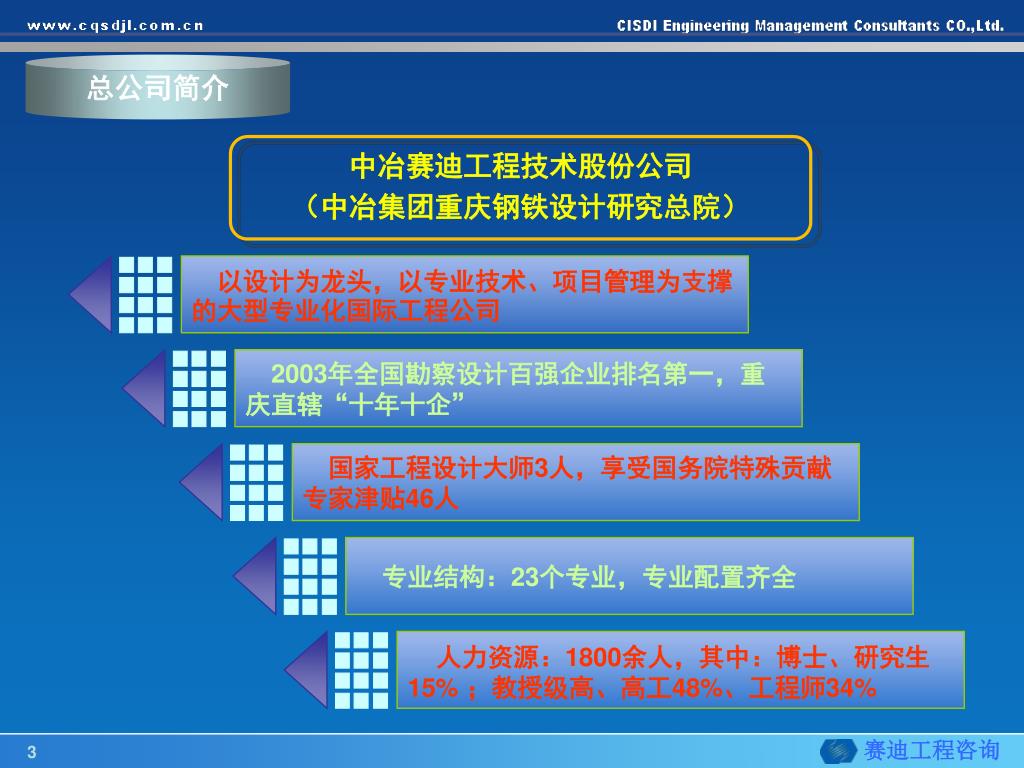 www.cqsdjl.com.cn CISDI Engineering Management Consultants CO.,Ltd.

总公司简介

中冶赛迪工程技术股份公司
（中冶集团重庆钢铁设计研究总院）

以设计为龙头，以专业技术、项目管理为支撑的大型专业化国际工程公司

2003年全国勘察设计百强企业排名第一，重庆直辖“十年十企”

国家工程设计大师3人，享受国务院特殊贡献专家津贴46人

专业结构：23个专业，专业配置齐全

人力资源：1800余人，其中：博士、研究生15%；教授级高、高工48%、工程师34%

3

赛迪工程咨询